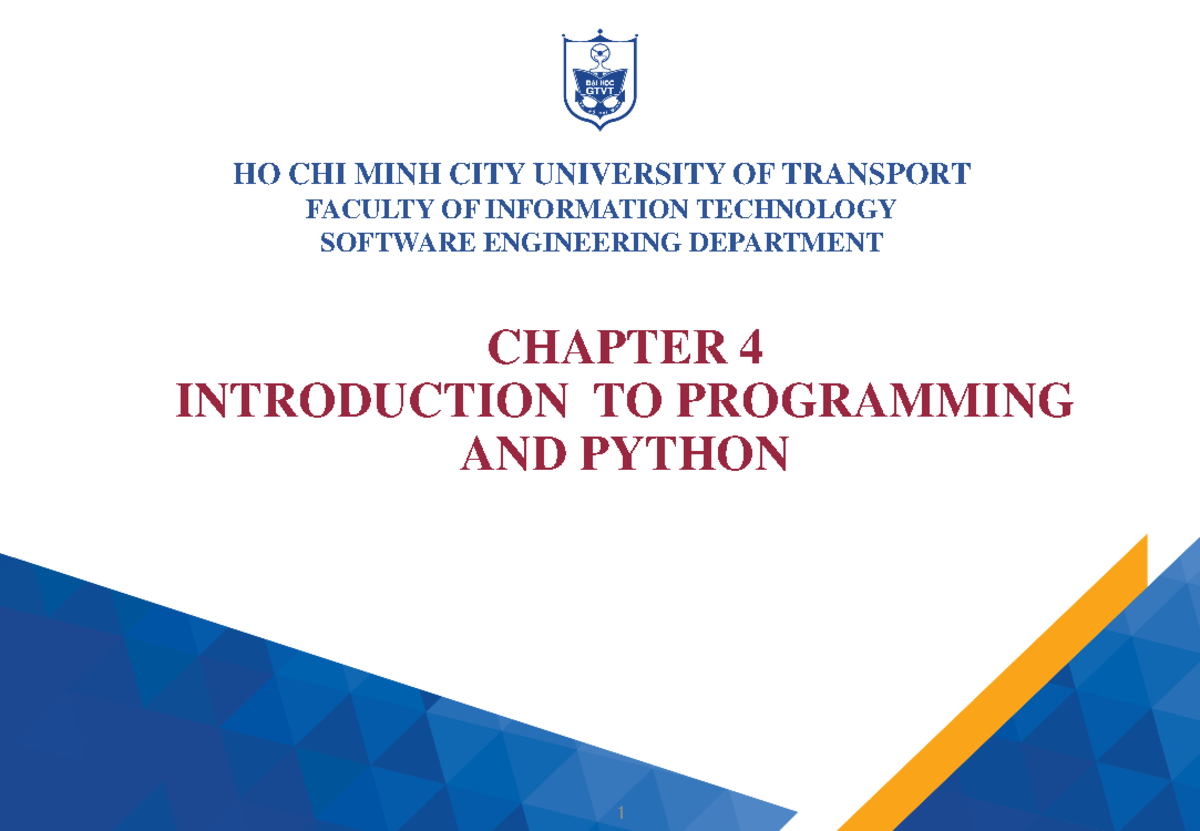 ĐẠI HỌC GTVT

HO CHI MINH CITY UNIVERSITY OF TRANSPORT
FACULTY OF INFORMATION TECHNOLOGY
SOFTWARE ENGINEERING DEPARTMENT

CHAPTER 4
INTRODUCTION TO PROGRAMMING AND PYTHON

1